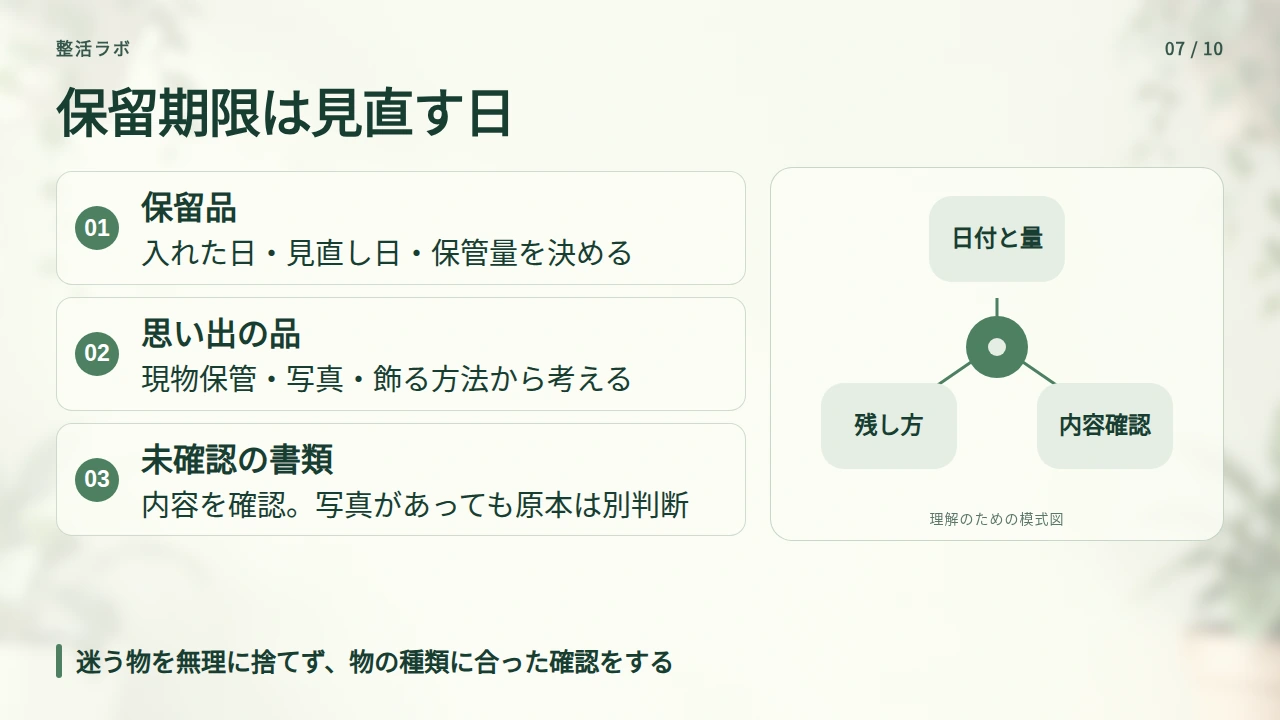 整活ラボ

07 / 10

保留期限は見直す日

01
保留品
入れた日・見直し日・保管量を決める

02
思い出の品
現物保管・写真・飾る方法から考える

03
未確認の書類
内容を確認。写真があっても原本は別判断

日付と量

残し方

内容確認

理解のための模式図

迷う物を無理に捨てず、物の種類に合った確認をする